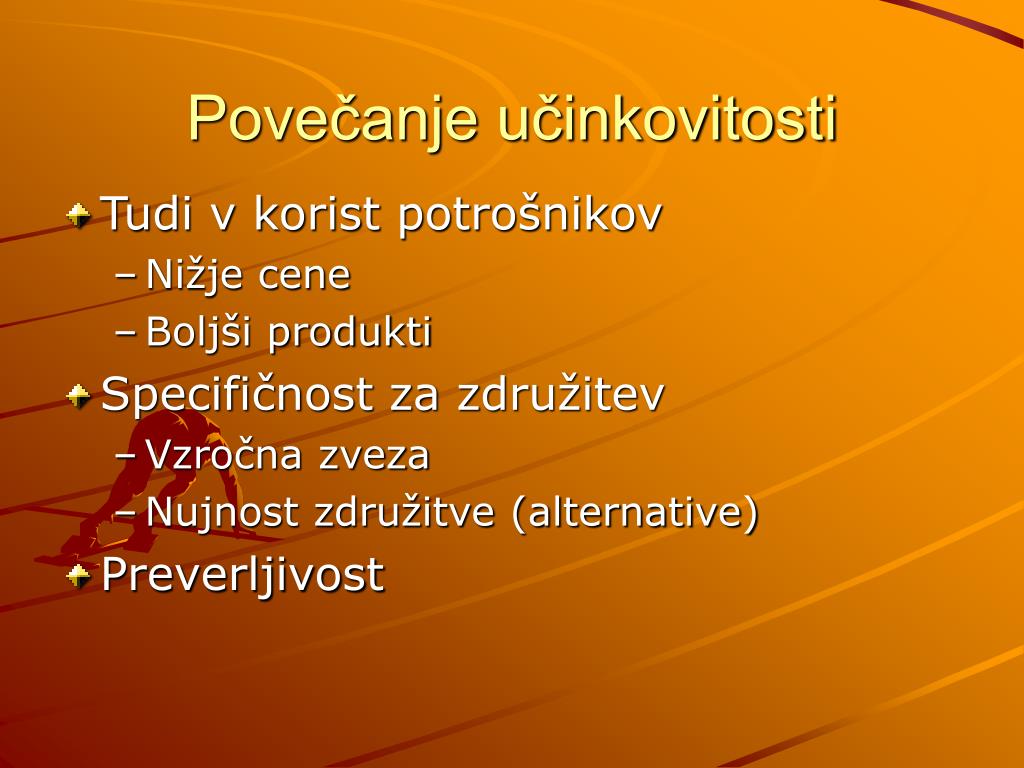 Povečanje učinkovitosti

Tudi v korist potrošnikov
– Nižje cene
– Boljši produkti

Specifičnost za združitev
– Vzročna zveza
– Nujnost združitve (alternative)

Preverljivost